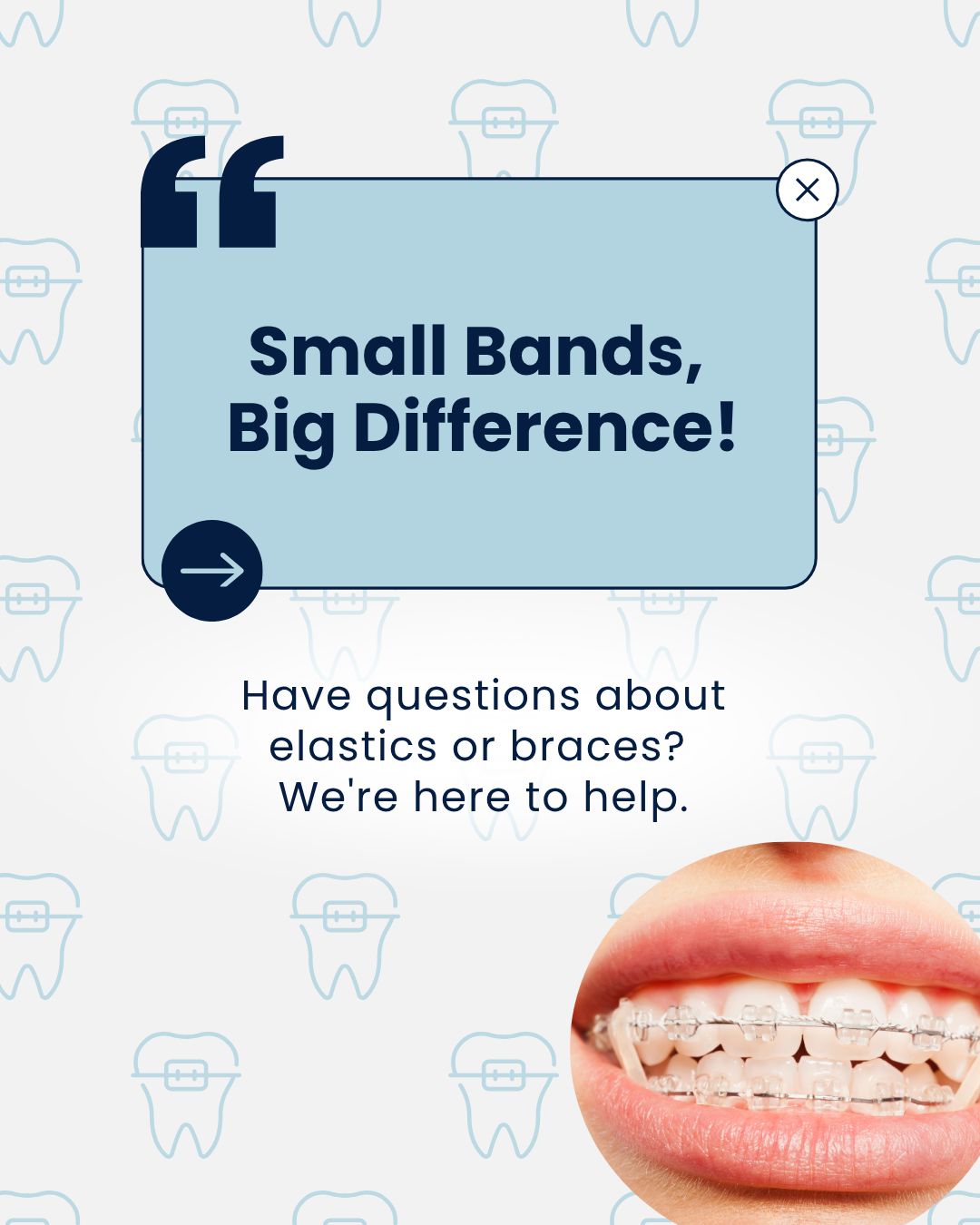 Small Bands, Big Difference!

Have questions about elastics or braces? We're here to help.